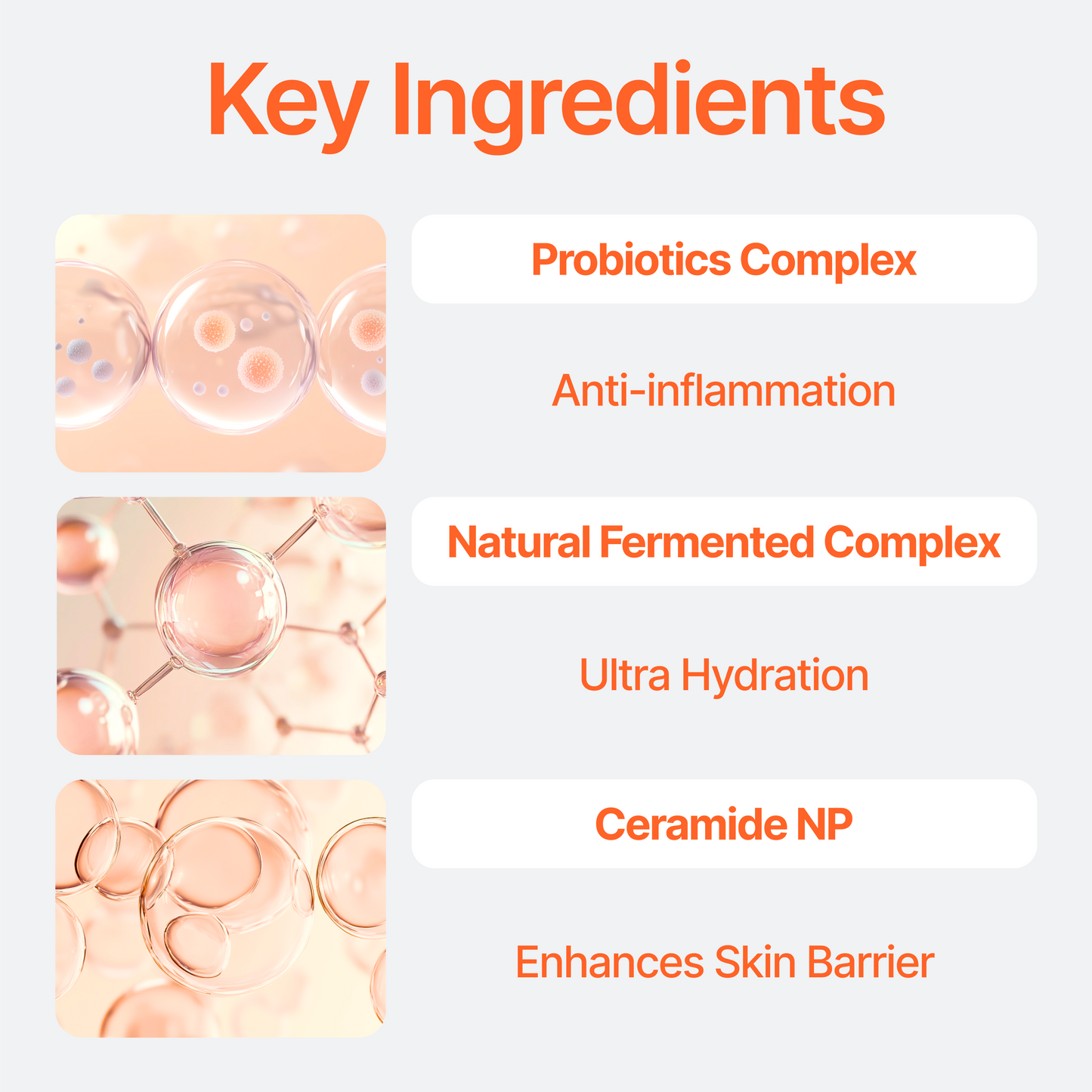 Key Ingredients

Probiotics Complex

Anti-inflammation

Natural Fermented Complex

Ultra Hydration

Ceramide NP

Enhances Skin Barrier